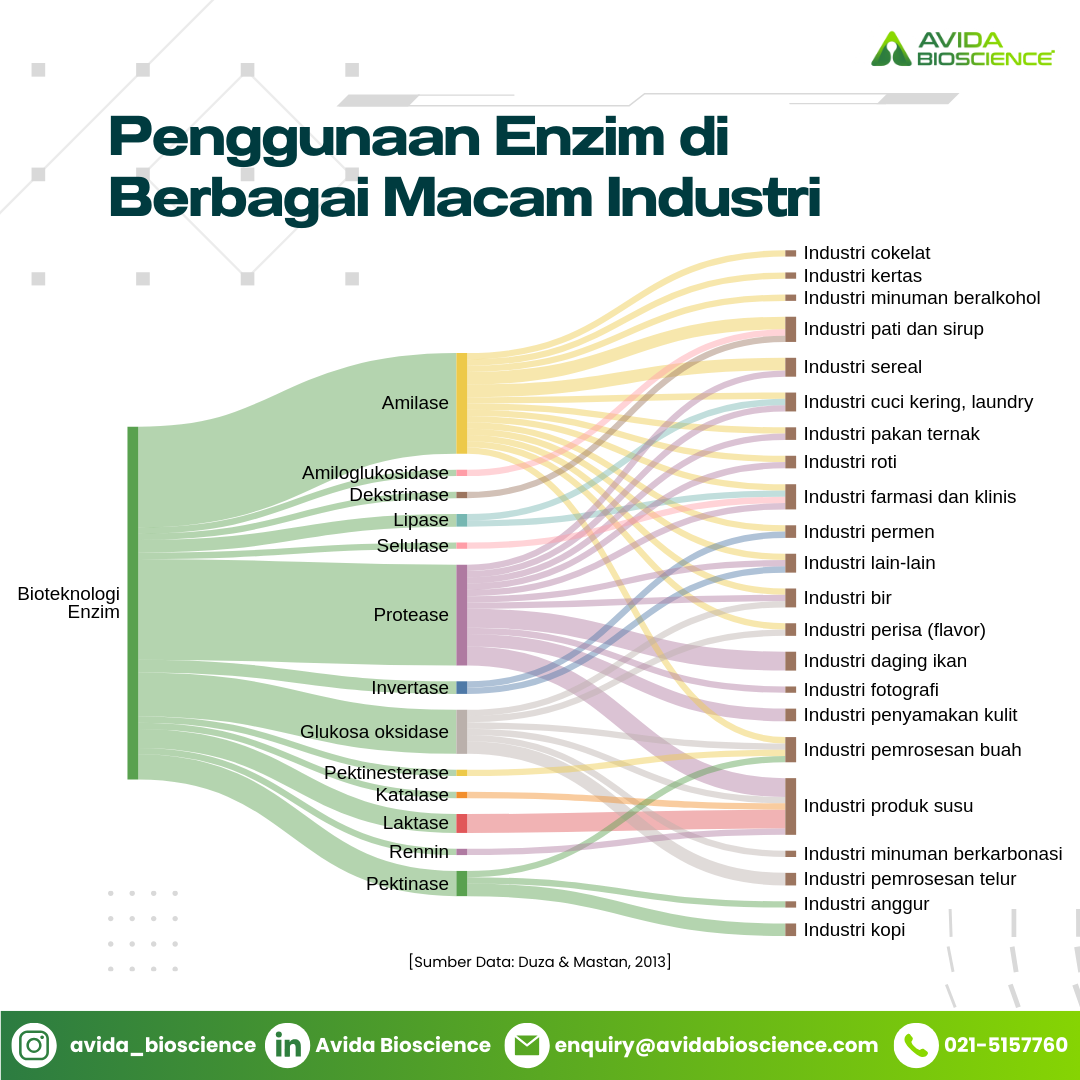 AVIDA BIOSCIENCE

Penggunaan Enzim di Berbagai Macam Industri

Bioteknologi Enzim

Amilase
Amiloglukosidase
Dekstrinase
Lipase
Selulase
Protease
Invertase
Glukosa oksidase
Pektinesterase
Katalase
Laktase
Rennin
Pektinase

Industri cokelat
Industri kertas
Industri minuman beralkohol
Industri pati dan sirup
Industri sereal
Industri cuci kering, laundry
Industri pakan ternak
Industri roti
Industri farmasi dan klinis
Industri permen
Industri lain-lain
Industri bir
Industri perisa (flavor)
Industri daging ikan
Industri fotografi
Industri penyamakan kulit
Industri pemrosesan buah
Industri produk susu
Industri minuman berkarbonasi
Industri pemrosesan telur
Industri anggur
Industri kopi

[Sumber Data: Duza & Mastan, 2013]

avida_bioscience
Avida Bioscience
enquiry@avidabioscience.com
021-5157760